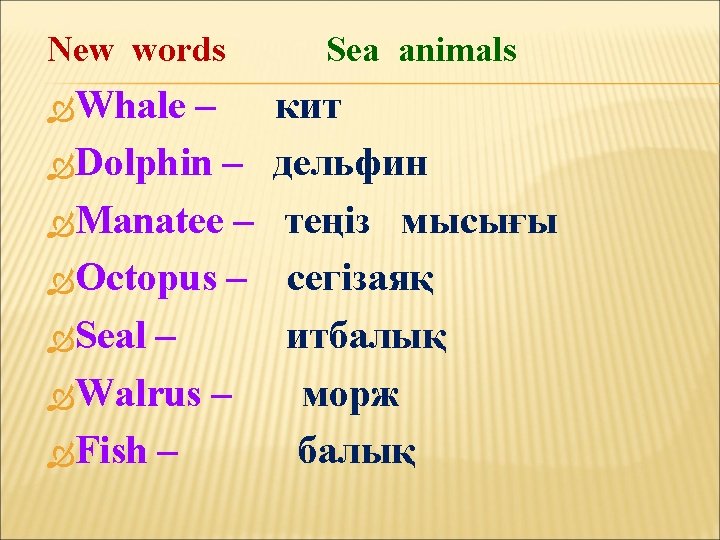 New words Sea animals

Whale – кит

Dolphin – дельфин

Manatee – теңіз мысығы

Octopus – сегізаяқ

Seal – итбалық

Walrus – морж

Fish – балық